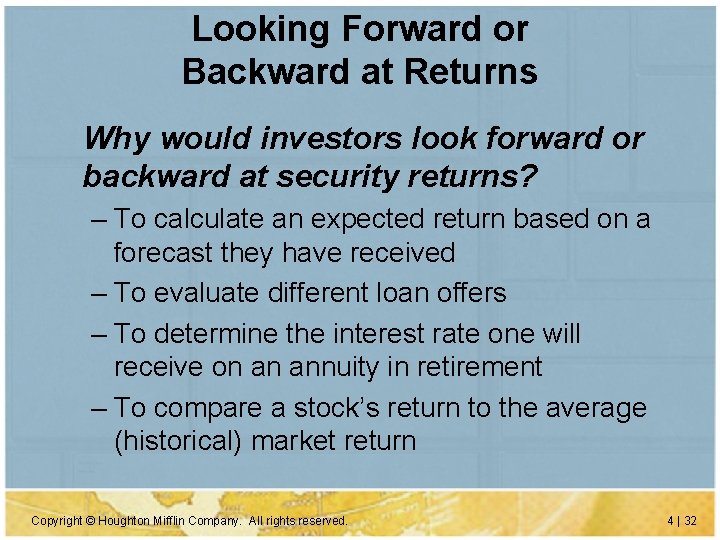 Looking Forward or Backward at Returns

Why would investors look forward or backward at security returns?

– To calculate an expected return based on a forecast they have received

– To evaluate different loan offers

– To determine the interest rate one will receive on an annuity in retirement

– To compare a stock's return to the average (historical) market return

Copyright © Houghton Mifflin Company. All rights reserved.

4 | 32